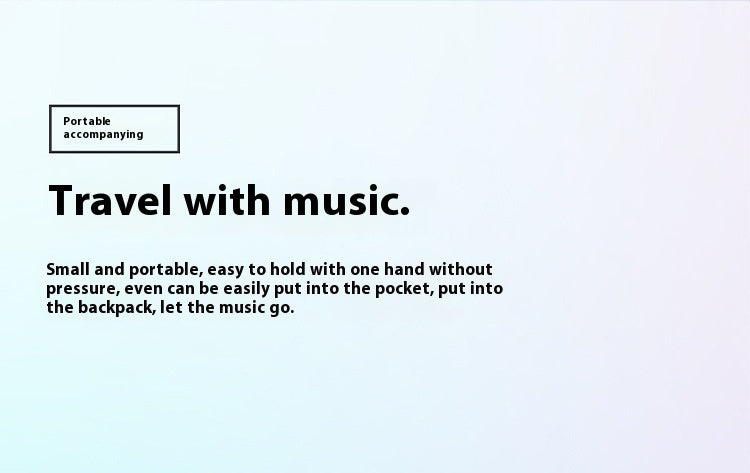 Portable
accompanying

Travel with music.

Small and portable, easy to hold with one hand without pressure, even can be easily put into the pocket, put into the backpack, let the music go.